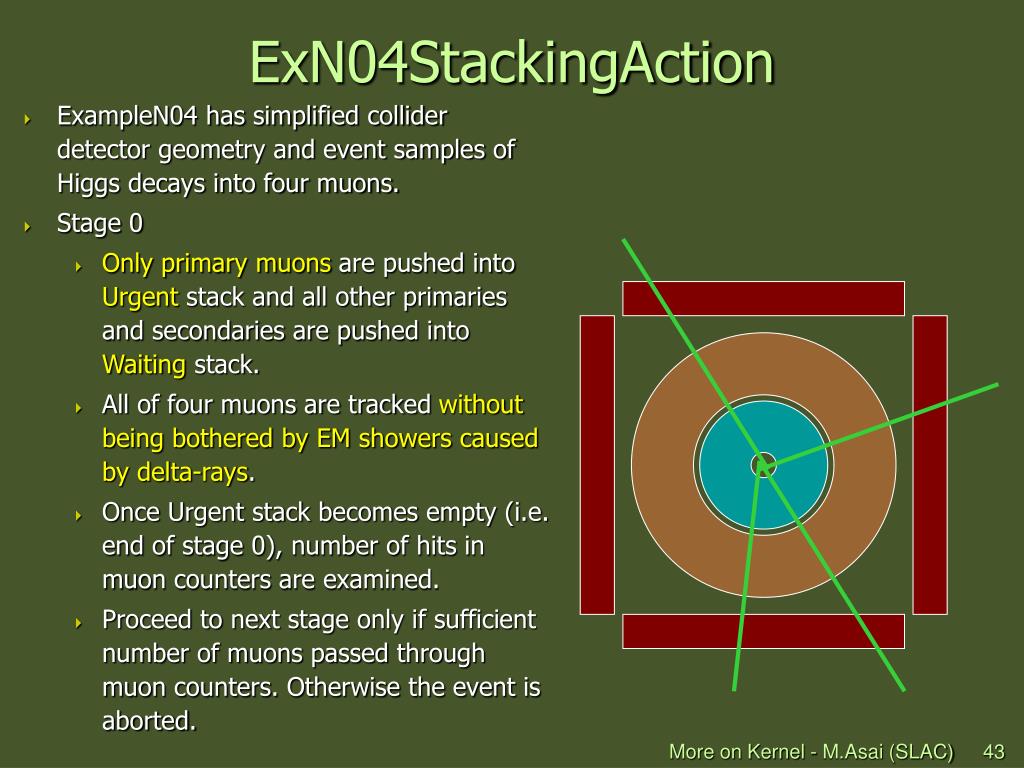 ExN04StackingAction

ExampleN04 has simplified collider detector geometry and event samples of Higgs decays into four muons.

Stage 0

Only primary muons are pushed into Urgent stack and all other primaries and secondaries are pushed into Waiting stack.

All of four muons are tracked without being bothered by EM showers caused by delta-rays.

Once Urgent stack becomes empty (i.e. end of stage 0), number of hits in muon counters are examined.

Proceed to next stage only if sufficient number of muons passed through muon counters. Otherwise the event is aborted.

More on Kernel - M.Asai (SLAC) 43